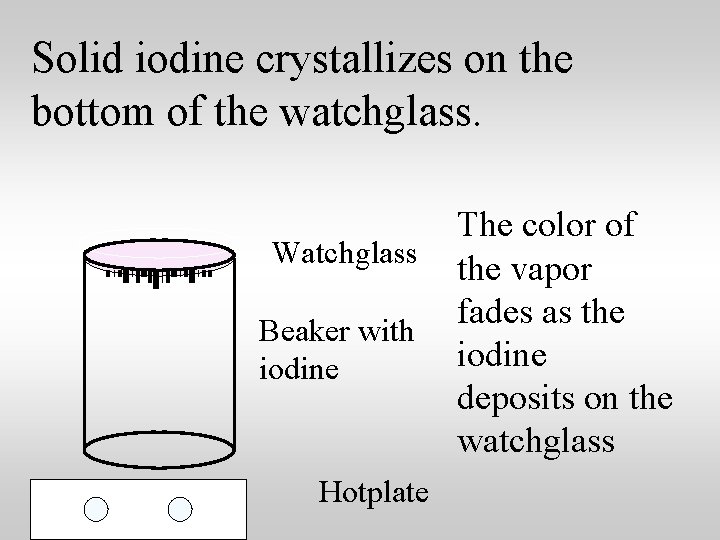 Solid iodine crystallizes on the bottom of the watchglass.

Watchglass

Beaker with iodine

Hotplate

The color of the vapor fades as the iodine deposits on the watchglass